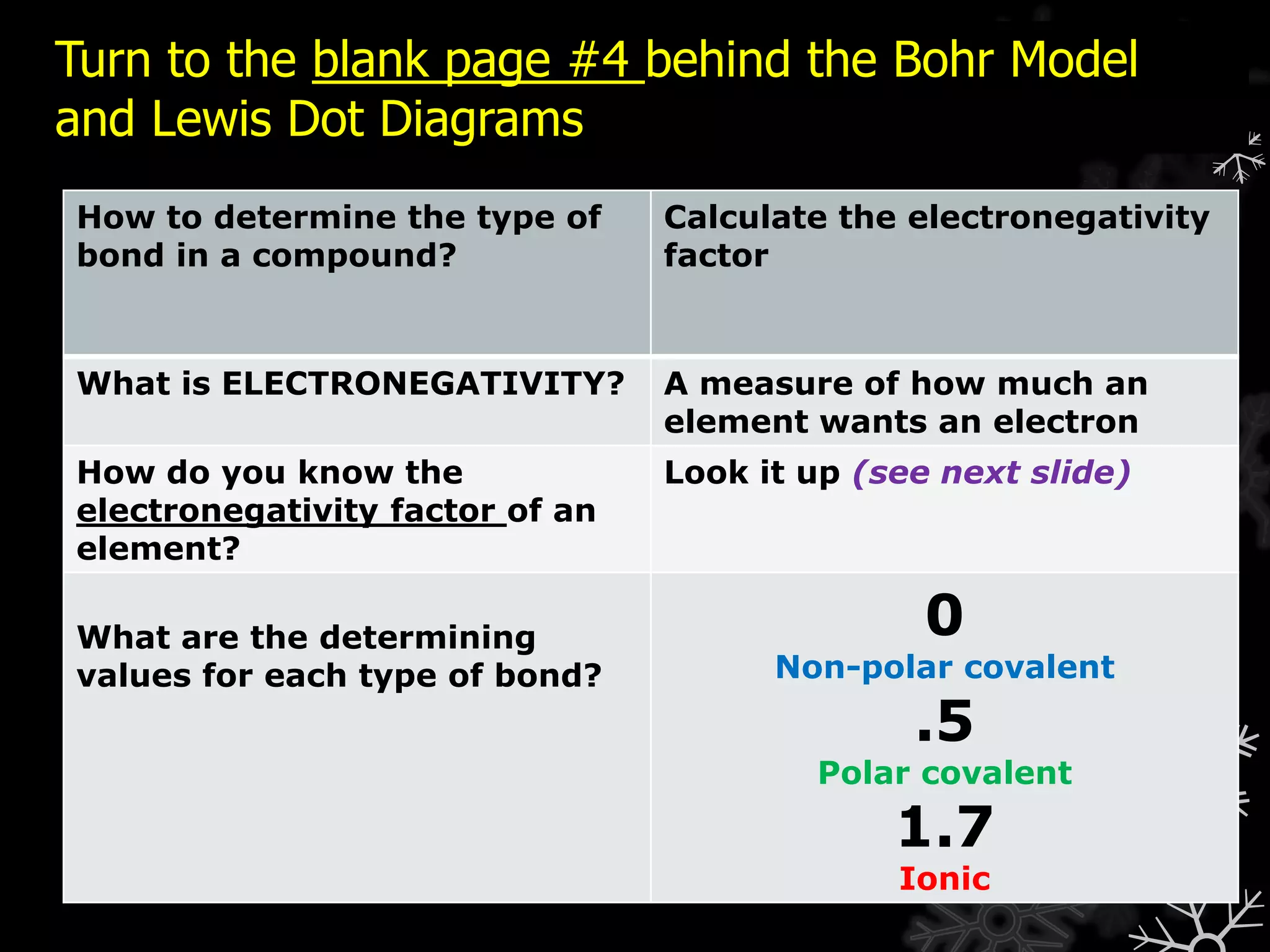 Turn to the blank page #4 behind the Bohr Model and Lewis Dot Diagrams

| How to determine the type of bond in a compound? | Calculate the electronegativity factor |
|---|---|
| What is ELECTRONEGATIVITY? | A measure of how much an element wants an electron |
| How do you know the electronegativity factor of an element? | Look it up (see next slide) |
| What are the determining values for each type of bond? | 0 Non-polar covalent .5 Polar covalent 1.7 Ionic |